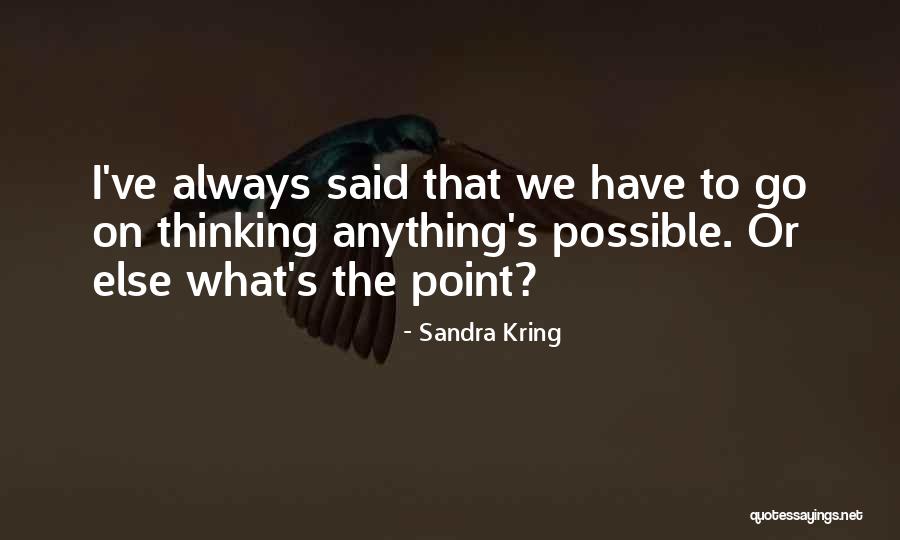 I've always said that we have to go on thinking anything's possible. Or else what's the point?

- Sandra Kring

quotessayings.net